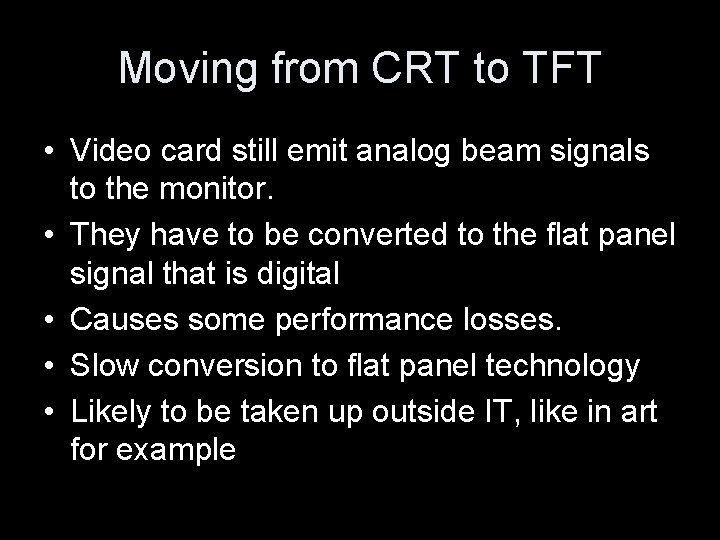 Moving from CRT to TFT

• Video card still emit analog beam signals to the monitor.
• They have to be converted to the flat panel signal that is digital
• Causes some performance losses.
• Slow conversion to flat panel technology
• Likely to be taken up outside IT, like in art for example